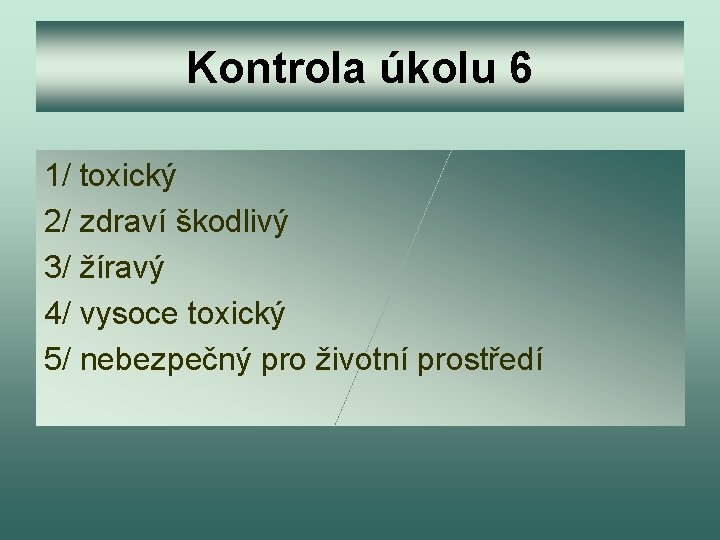 Kontrola úkolu 6

1/ toxický
2/ zdraví škodlivý
3/ žíravý
4/ vysoce toxický
5/ nebezpečný pro životní prostředí